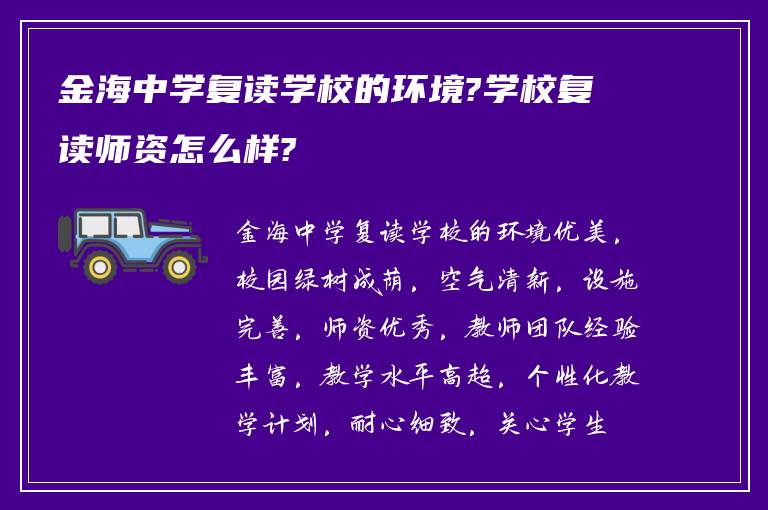 金海中学复读学校的环境?学校复读师资怎么样?

金海中学复读学校的环境优美,校园绿树成荫,空气清新,设施完善,师资优秀,教师团队经验丰富,教学水平高超,个性化教学计划,耐心细致,关心学生